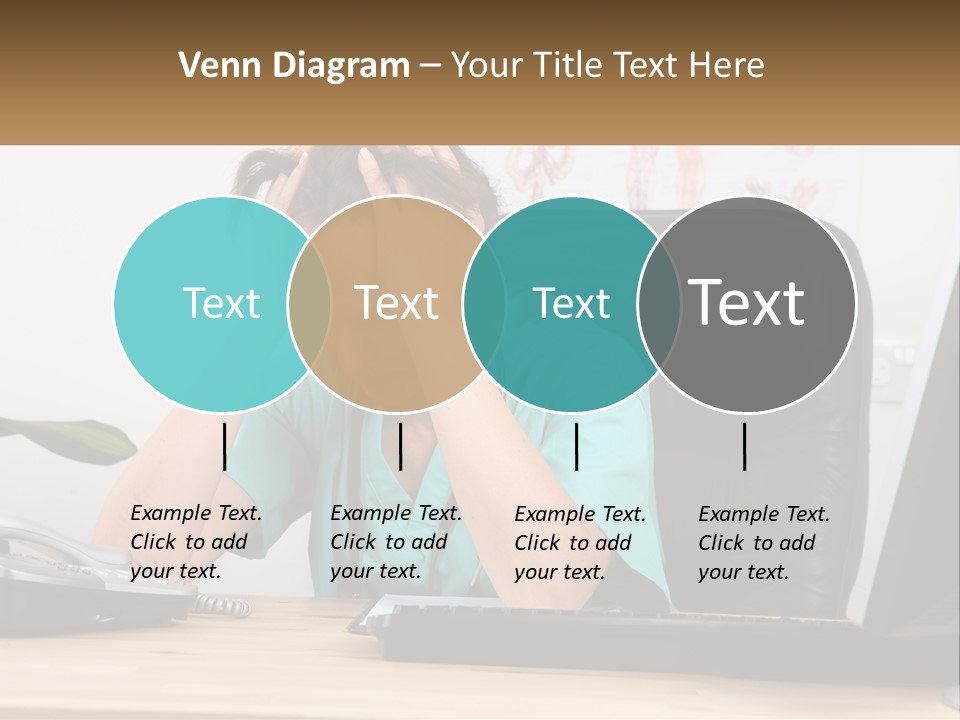 Venn Diagram – Your Title Text Here

Text

Text

Text

Text

Example Text. Click to add your text.

Example Text. Click to add your text.

Example Text. Click to add your text.

Example Text. Click to add your text.